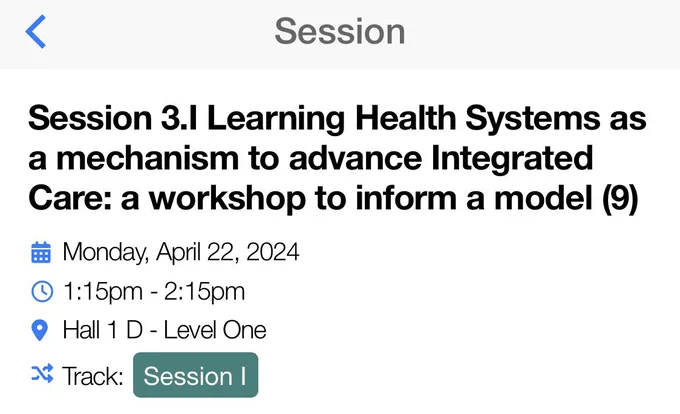 Session

Session 3.I Learning Health Systems as a mechanism to advance Integrated Care: a workshop to inform a model (9)

Monday, April 22, 2024

1:15pm - 2:15pm

Hall 1 D - Level One

Track: Session I